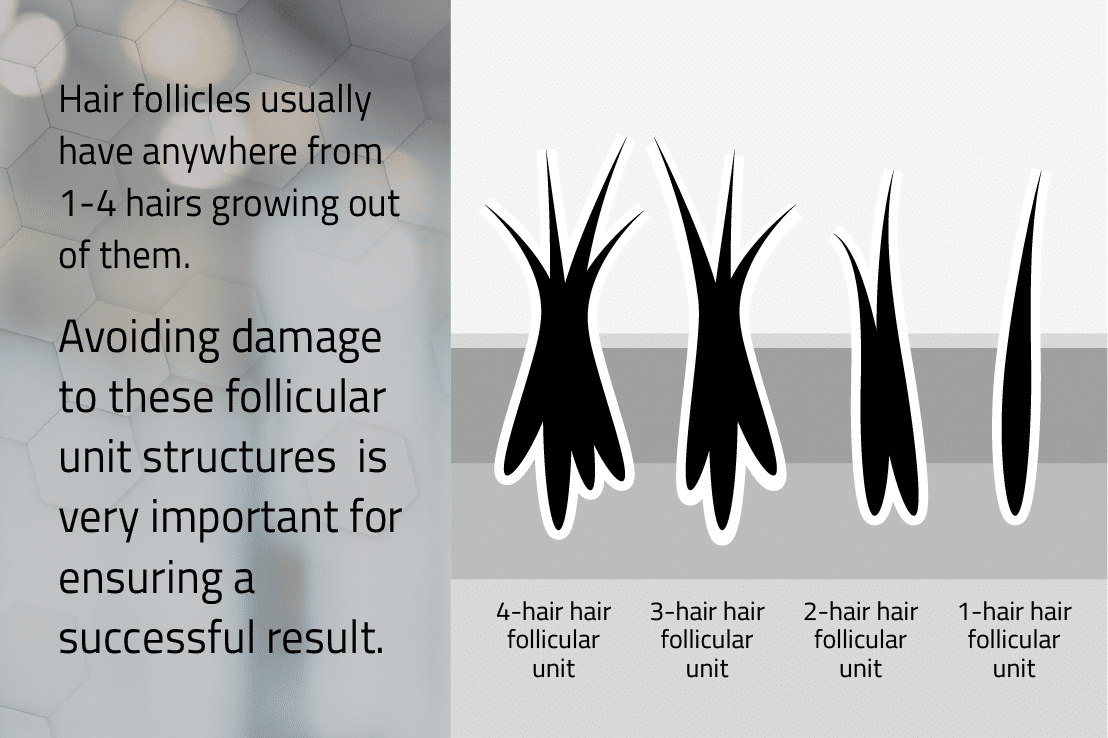 Hair follicles usually have anywhere from 1-4 hairs growing out of them.

Avoiding damage to these follicular unit structures is very important for ensuring a successful result.

4-hair hair follicular unit

3-hair hair follicular unit

2-hair hair follicular unit

1-hair hair follicular unit